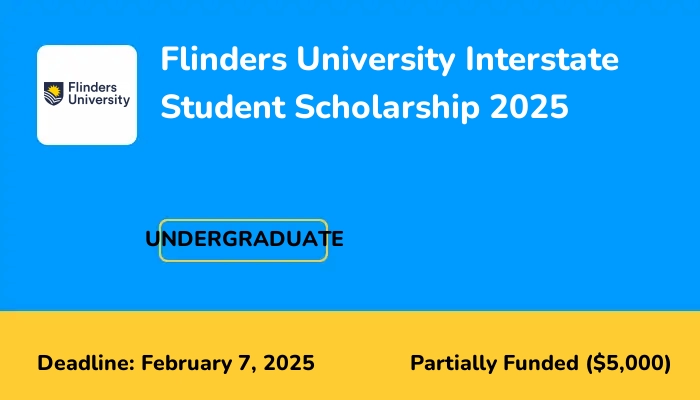 Flinders University

Flinders University Interstate Student Scholarship 2025

UNDERGRADUATE

Deadline: February 7, 2025

Partially Funded ($5,000)